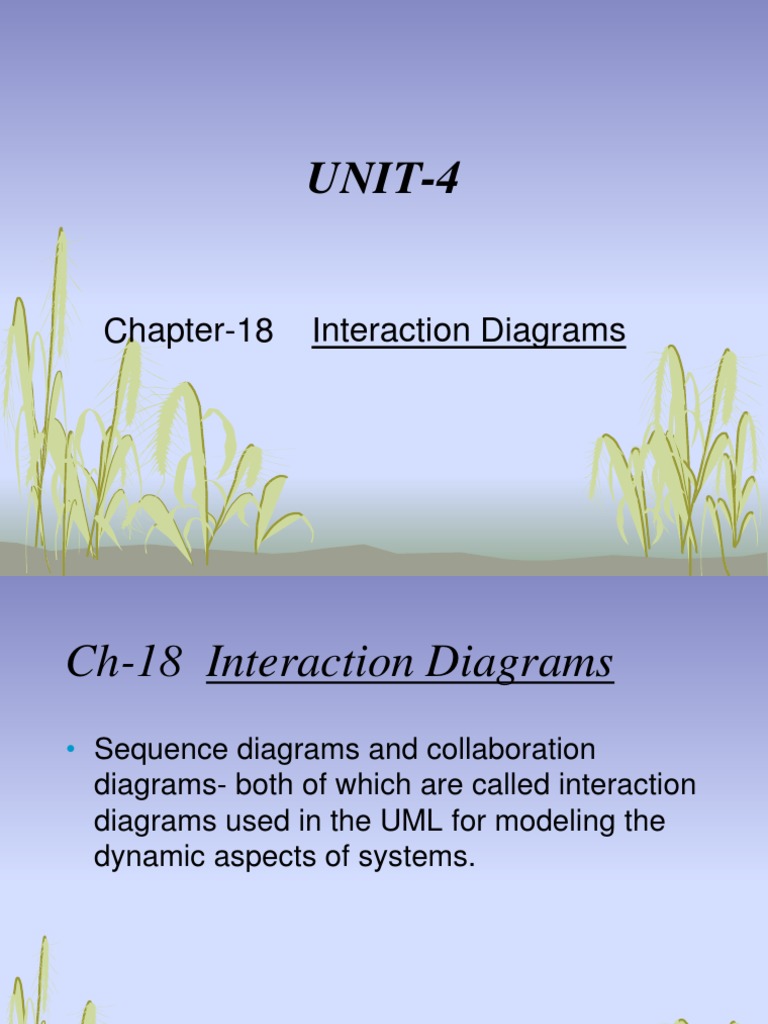 UNIT-4

Chapter-18 Interaction Diagrams

Ch-18 Interaction Diagrams

• Sequence diagrams and collaboration diagrams- both of which are called interaction diagrams used in the UML for modeling the dynamic aspects of systems.